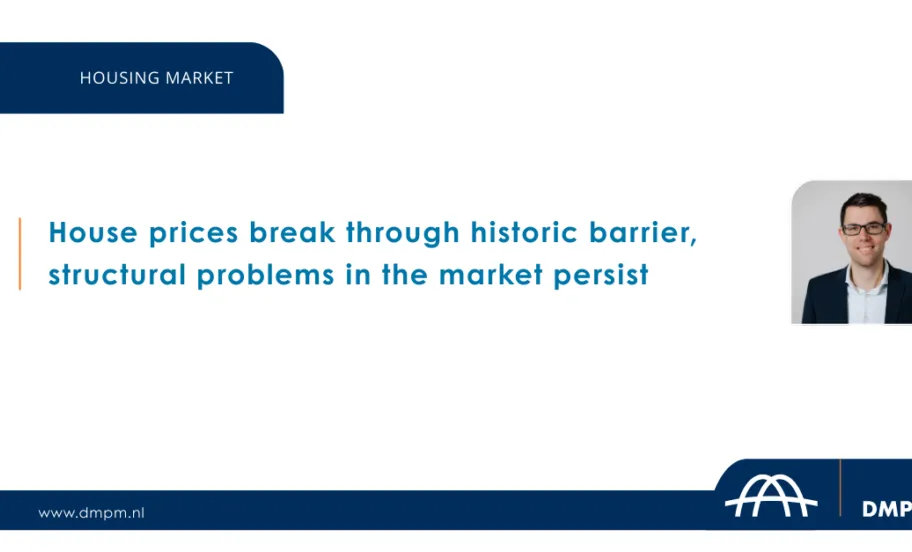 HOUSING MARKET

House prices break through historic barrier, structural problems in the market persist

www.dmpm.nl

DMP